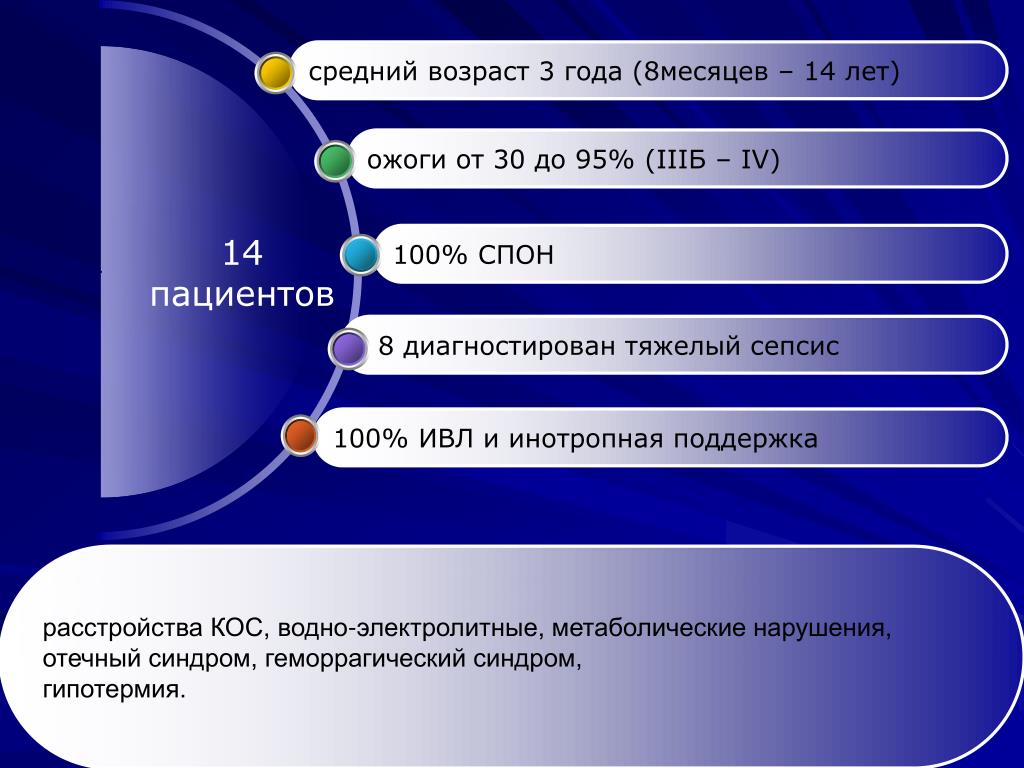 14 пациентов

средний возраст 3 года (8месяцев – 14 лет)

ожоги от 30 до 95% (IIIБ – IV)

100% СПОН

8 диагностирован тяжелый сепсис

100% ИВЛ и инотропная поддержка

расстройства КОС, водно-электролитные, метаболические нарушения, отечный синдром, геморрагический синдром, гипотермия.